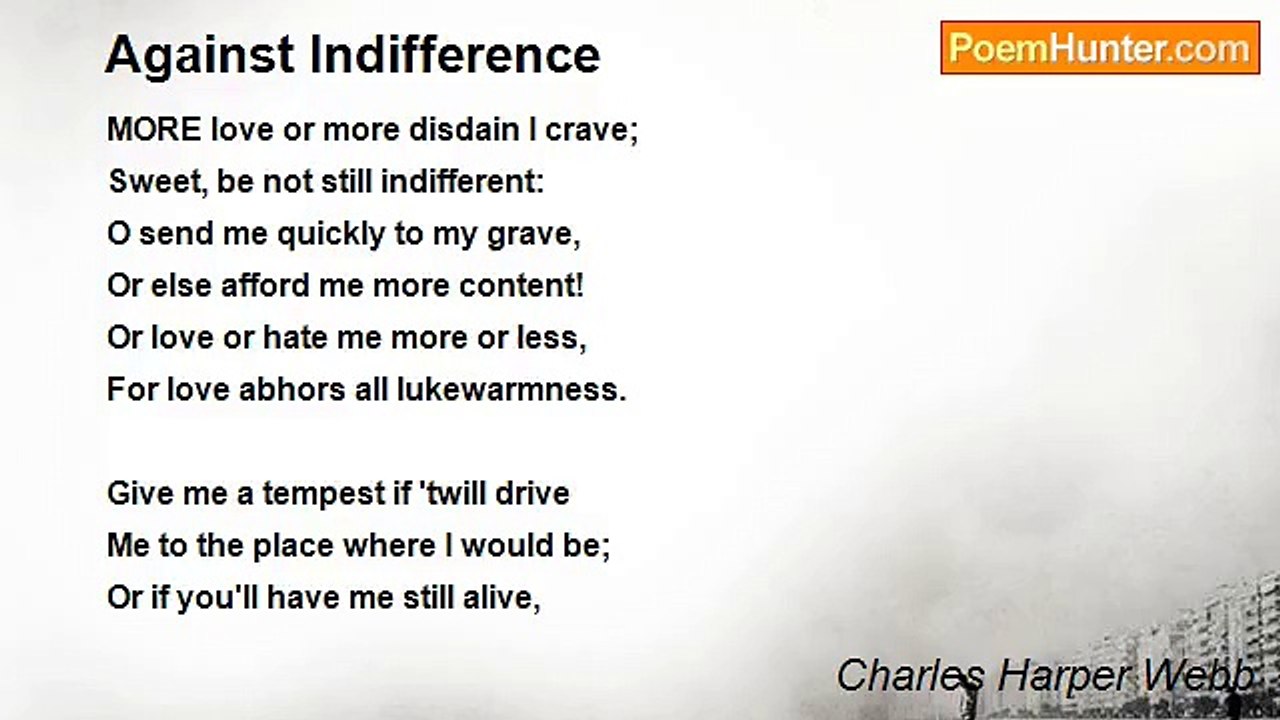 Against Indifference

PoemHunter.com

MORE love or more disdain I crave;
Sweet, be not still indifferent:
O send me quickly to my grave,
Or else afford me more content!
Or love or hate me more or less,
For love abhors all lukewarmness.

Give me a tempest if 'twill drive
Me to the place where I would be;
Or if you'll have me still alive,

Charles Harper Webb